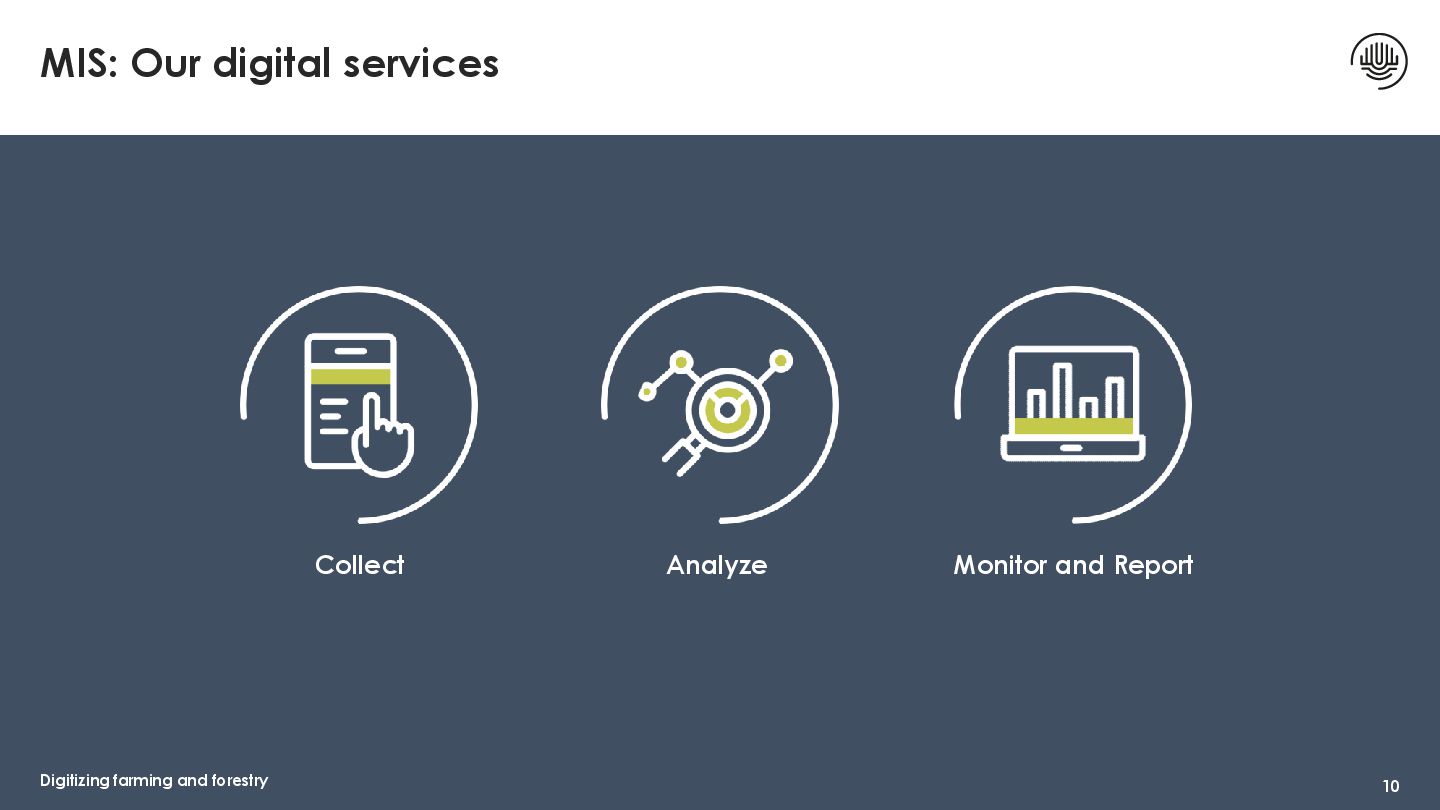 MIS: Our digital services

Collect

Analyze

Monitor and Report

Digitizing farming and forestry

10